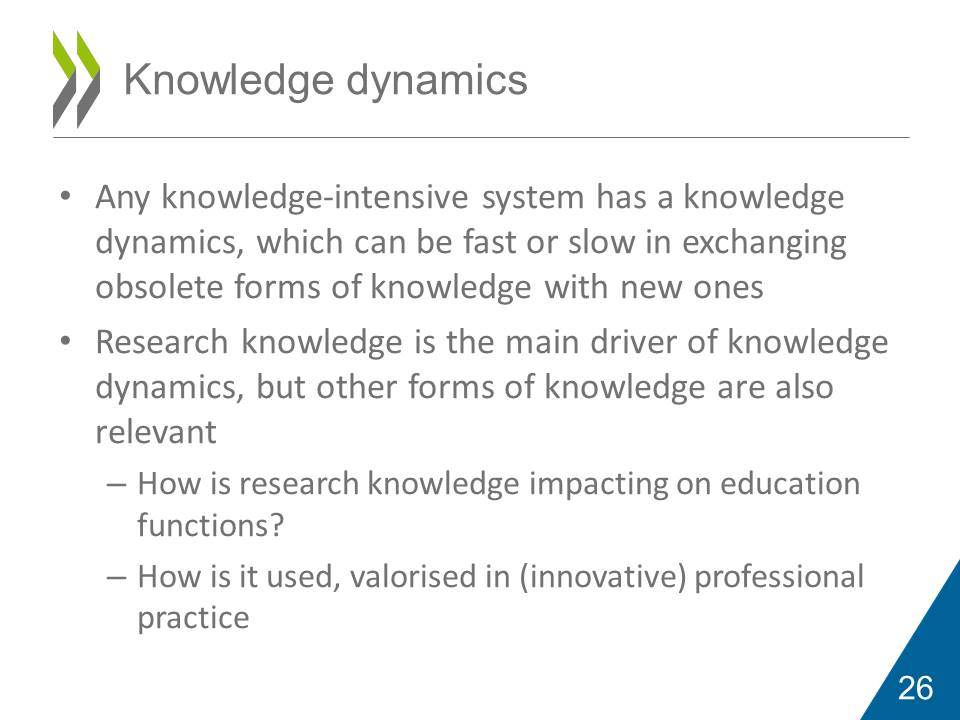 Knowledge dynamics

• Any knowledge-intensive system has a knowledge dynamics, which can be fast or slow in exchanging obsolete forms of knowledge with new ones

• Research knowledge is the main driver of knowledge dynamics, but other forms of knowledge are also relevant

– How is research knowledge impacting on education functions?

– How is it used, valorised in (innovative) professional practice

26